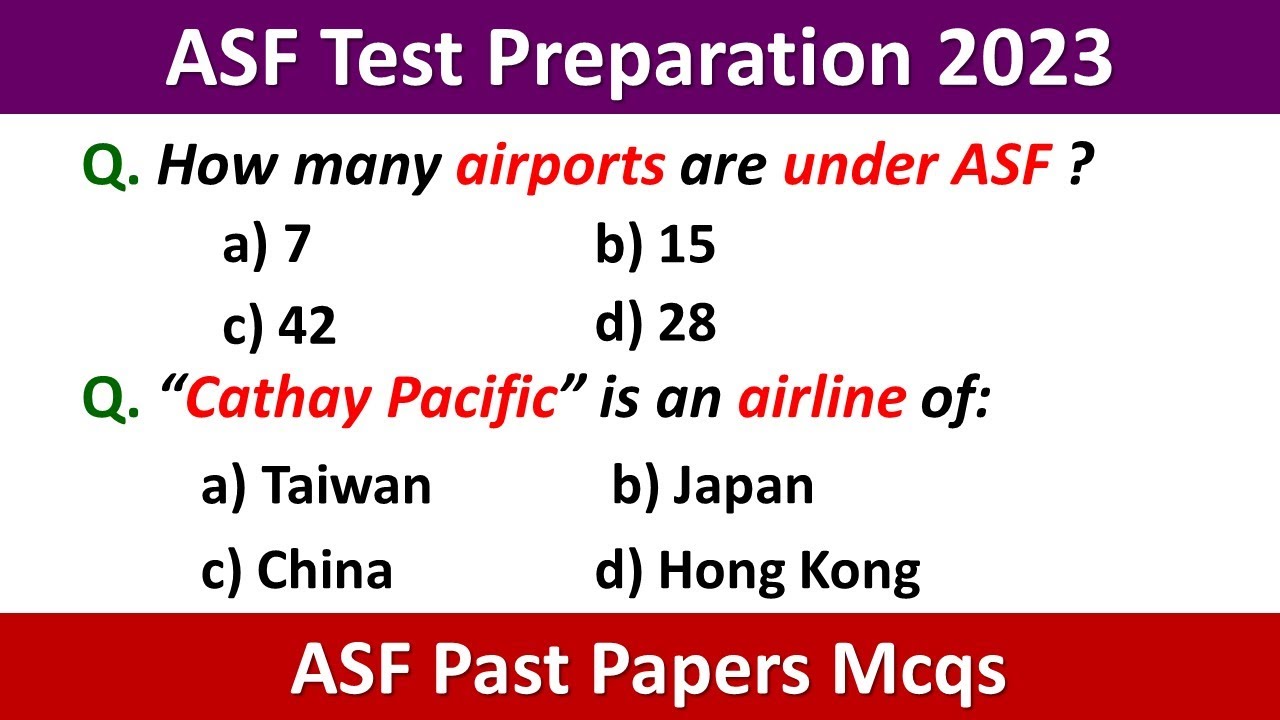 ASF Test Preparation 2023

Q. How many airports are under ASF ?

a) 7
b) 15
c) 42
d) 28

Q. “Cathay Pacific” is an airline of:

a) Taiwan
b) Japan
c) China
d) Hong Kong

ASF Past Papers Mcqs